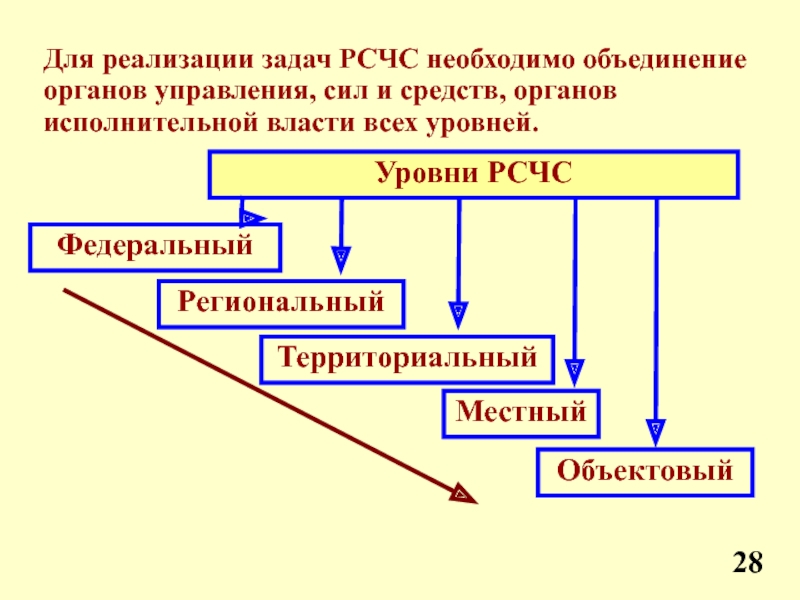 Для реализации задач РСЧС необходимо объединение органов управления, сил и средств, органов исполнительной власти всех уровней.

Уровни РСЧС

Федеральный

Региональный

Территориальный

Местный

Объектовый

28